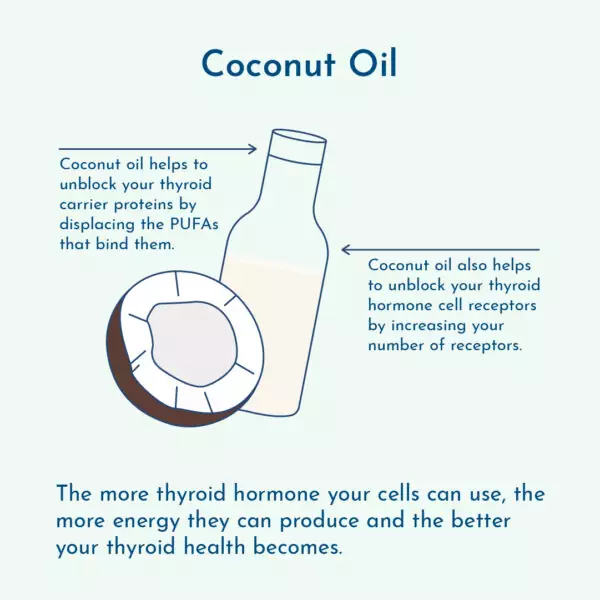 Coconut Oil

Coconut oil helps to unblock your thyroid carrier proteins by displacing the PUFAs that bind them.

Coconut oil also helps to unblock your thyroid hormone cell receptors by increasing your number of receptors.

The more thyroid hormone your cells can use, the more energy they can produce and the better your thyroid health becomes.